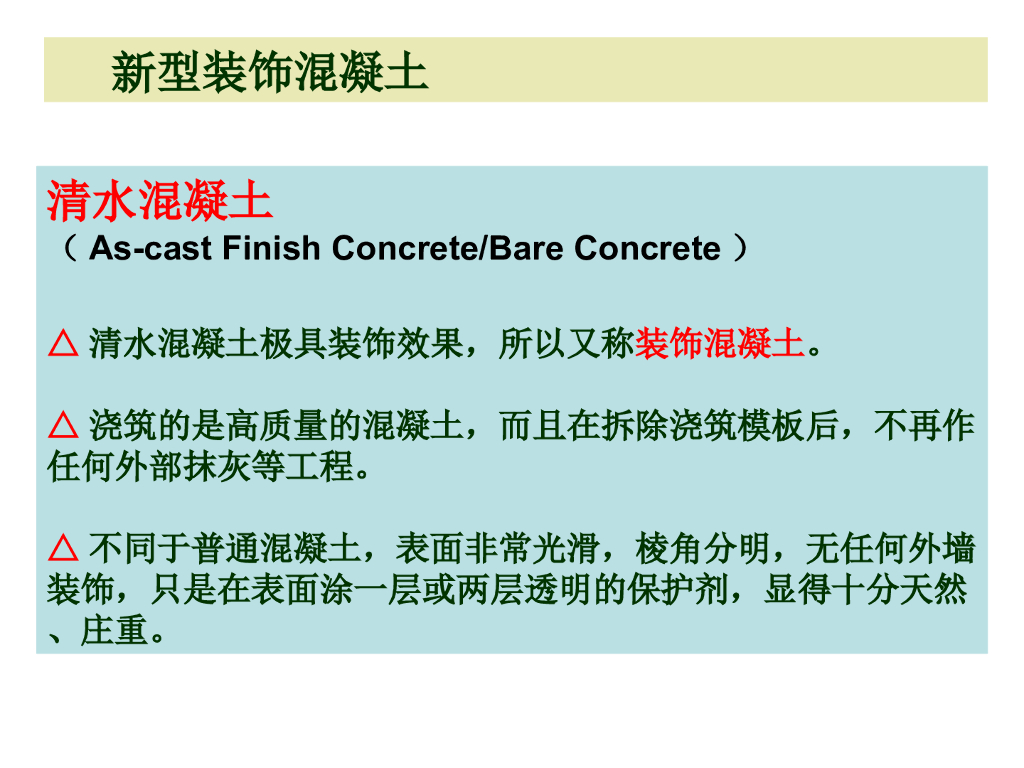 新型装饰混凝土

清水混凝土
（ As-cast Finish Concrete/Bare Concrete ）

△ 清水混凝土极具装饰效果，所以又称装饰混凝土。

△ 浇筑的是高质量的混凝土，而且在拆除浇筑模板后，不再作任何外部抹灰等工程。

△ 不同于普通混凝土，表面非常光滑，棱角分明，无任何外墙装饰，只是在表面涂一层或两层透明的保护剂，显得十分天然、庄重。